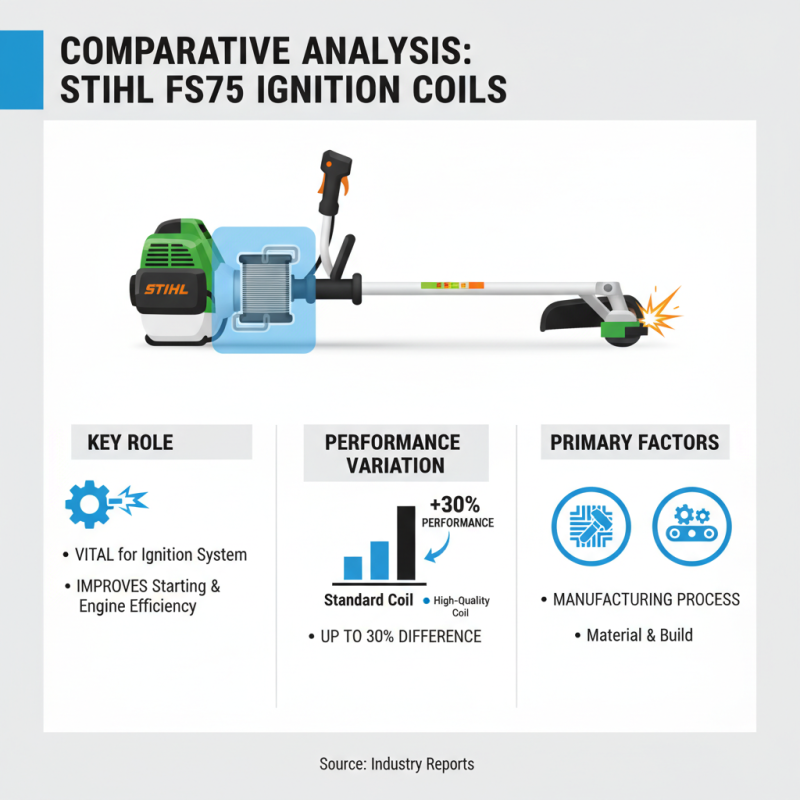 COMPARATIVE ANALYSIS: STIHL FS75 IGNITION COILS

STIHL

KEY ROLE

• VITAL for Ignition System

• IMPROVES Starting & Engine Efficiency

PERFORMANCE VARIATION

+30% PERFORMANCE

Standard Coil • High-Quality Coil

• UP TO 30% DIFFERENCE

PRIMARY FACTORS

• MANUFACTURING PROCESS

• Material & Build

Source: Industry Reports